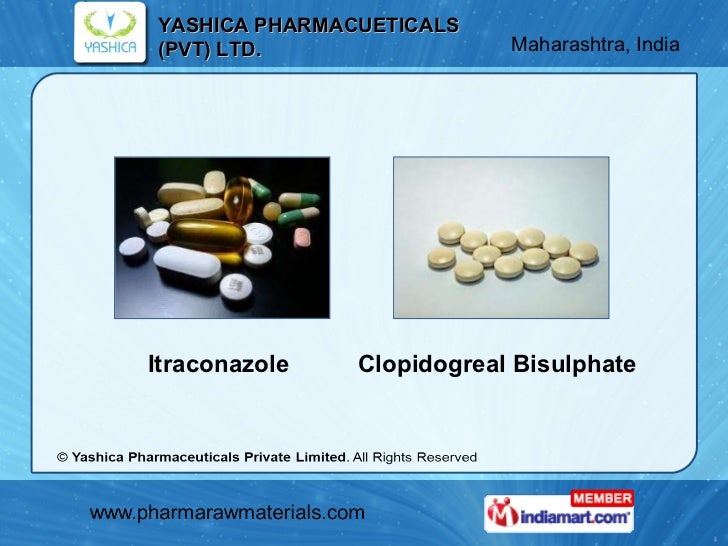 YASHICA

YASHICA PHARMACUETICALS (PVT) LTD.

Maharashtra, India

Itraconazole

Clopidogreal Bisulphate

© Yashica Pharmaceuticals Private Limited. All Rights Reserved

www.pharmarawmaterials.com

MEMBER
indiamart.com